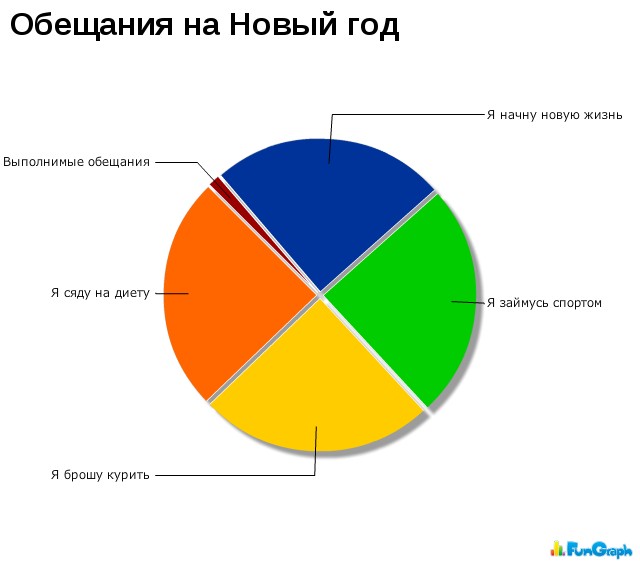 Обещания на Новый год

Я начну новую жизнь

Выполнимые обещания

Я сяду на диету

Я займусь спортом

Я брошу курить

FunGraph